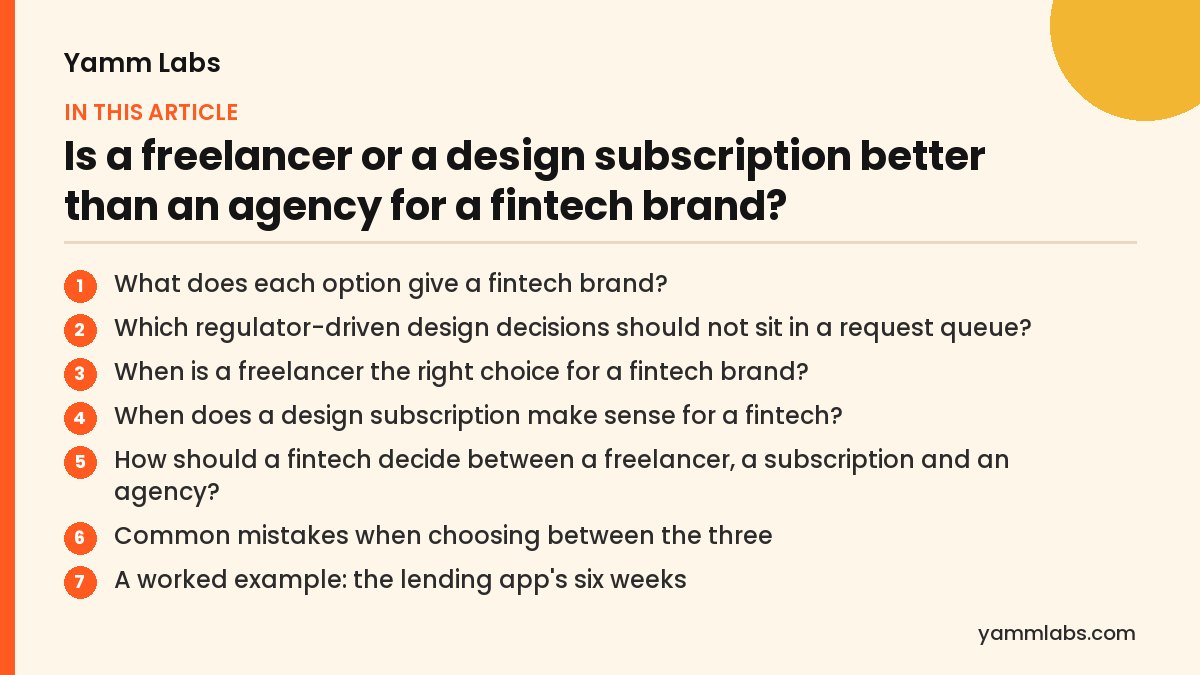 Yamm Labs

IN THIS ARTICLE

Is a freelancer or a design subscription better than an agency for a fintech brand?

1 What does each option give a fintech brand?

2 Which regulator-driven design decisions should not sit in a request queue?

3 When is a freelancer the right choice for a fintech brand?

4 When does a design subscription make sense for a fintech?

5 How should a fintech decide between a freelancer, a subscription and an agency?

6 Common mistakes when choosing between the three

7 A worked example: the lending app's six weeks

yammlabs.com